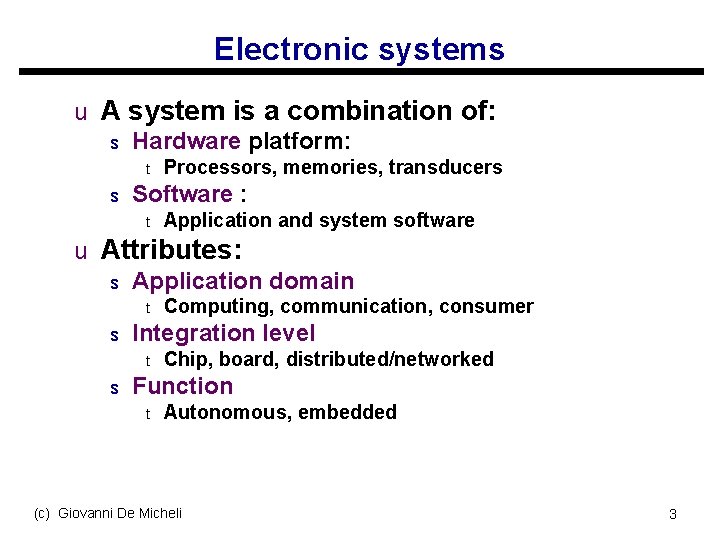 Electronic systems

u A system is a combination of:

s Hardware platform:

t Processors, memories, transducers

s Software :

t Application and system software

u Attributes:

s Application domain

t Computing, communication, consumer

s Integration level

t Chip, board, distributed/networked

s Function

t Autonomous, embedded

(c) Giovanni De Micheli

3